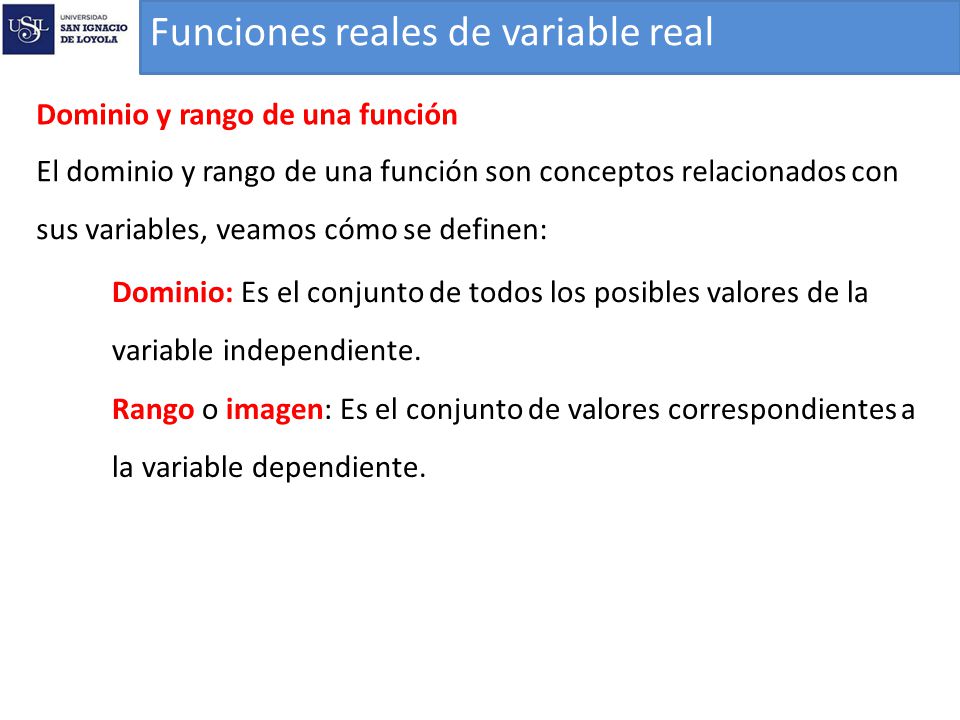 USIL UNIVERSIDAD SAN IGNACIO DE LOYOLA

Funciones reales de variable real

Dominio y rango de una función

El dominio y rango de una función son conceptos relacionados con sus variables, veamos cómo se definen:

Dominio: Es el conjunto de todos los posibles valores de la variable independiente.

Rango o imagen: Es el conjunto de valores correspondientes a la variable dependiente.